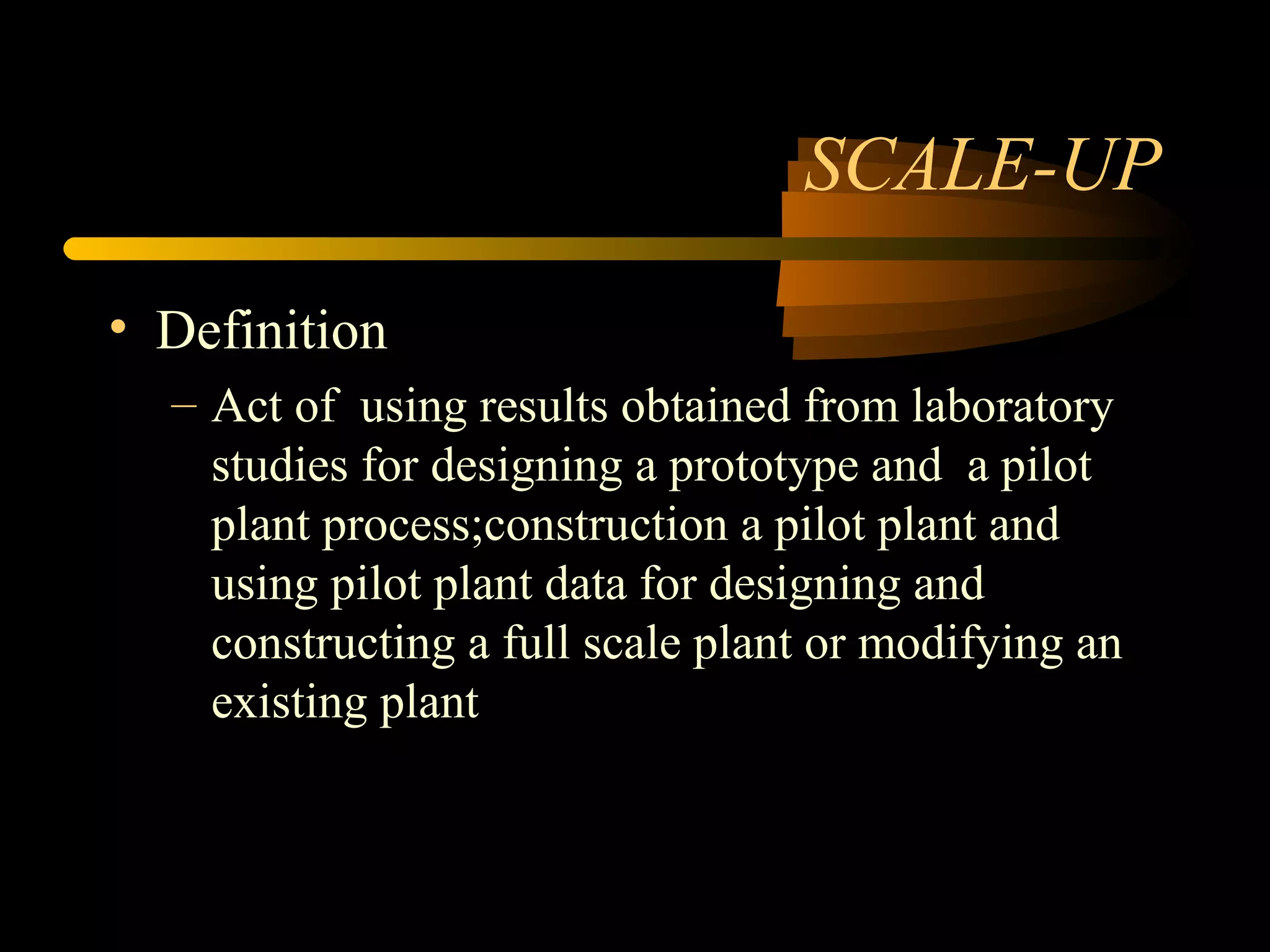 SCALE-UP

• Definition

– Act of using results obtained from laboratory studies for designing a prototype and a pilot plant process;construction a pilot plant and using pilot plant data for designing and constructing a full scale plant or modifying an existing plant